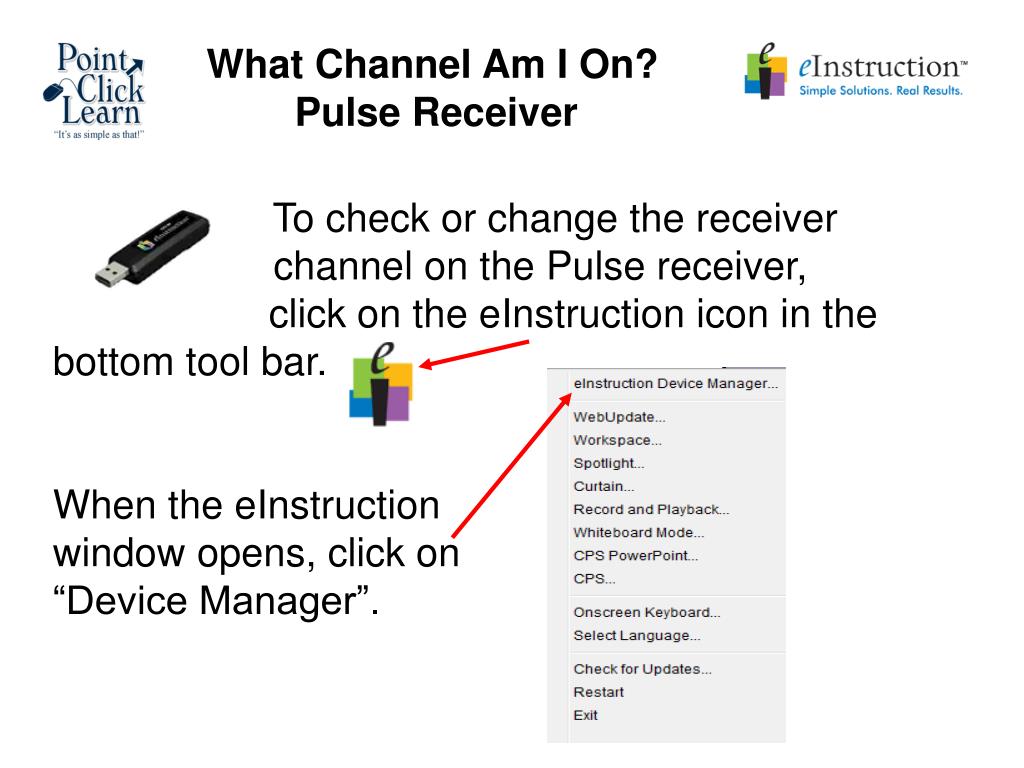 Point Click Learn
"It's as simple as that!"

What Channel Am I On?
Pulse Receiver

eInstruction™
Simple Solutions. Real Results.

To check or change the receiver channel on the Pulse receiver, click on the eInstruction icon in the bottom tool bar.

When the eInstruction window opens, click on "Device Manager".

eInstruction Device Manager...
WebUpdate...
Workspace...
Spotlight...
Curtain...
Record and Playback...
Whiteboard Mode...
CPS PowerPoint...
CPS...
Onscreen Keyboard...
Select Language...
Check for Updates...
Restart
Exit